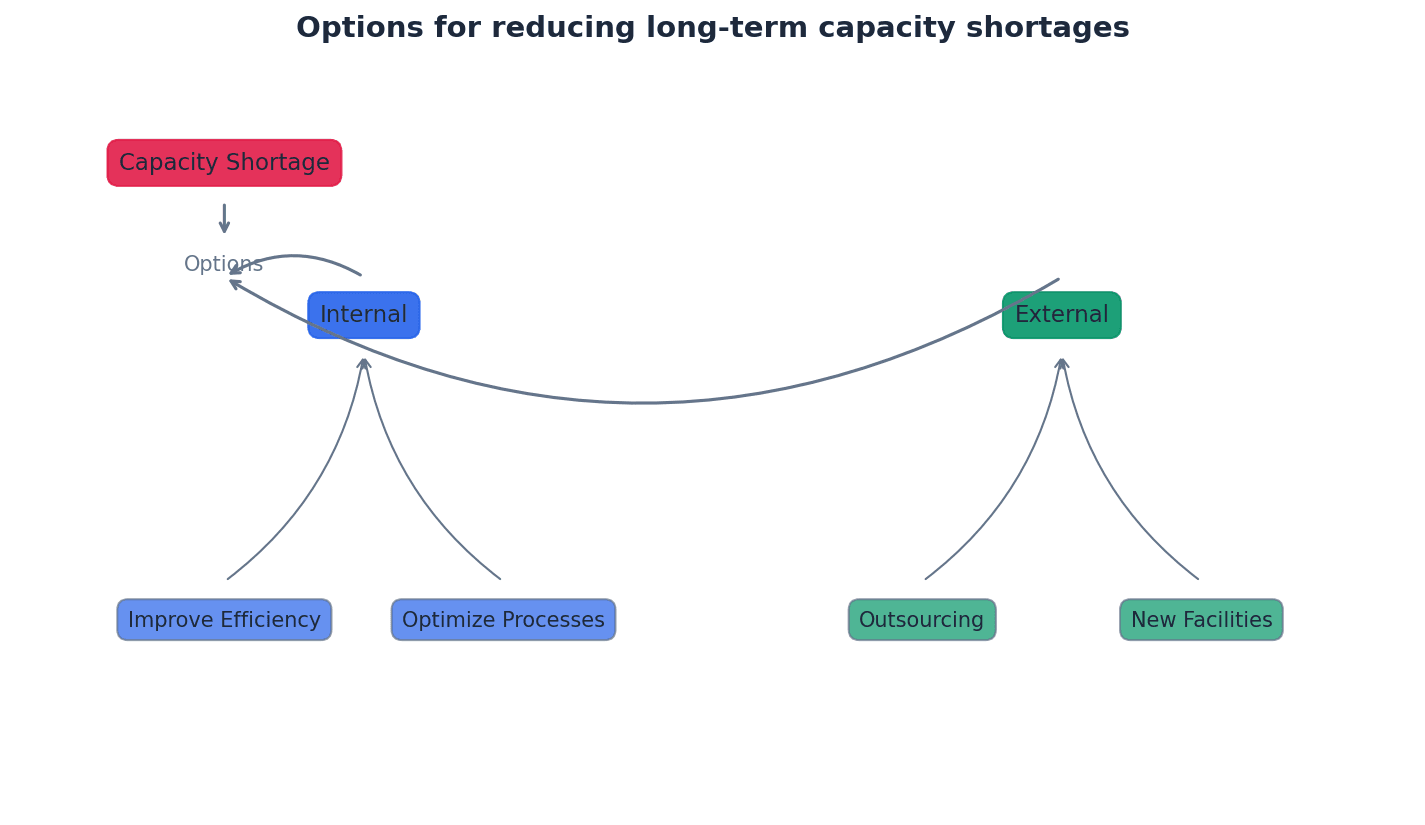 Options for reducing long-term capacity shortages

Capacity Shortage

Options

Internal

External

Improve Efficiency

Optimize Processes

Outsourcing

New Facilities